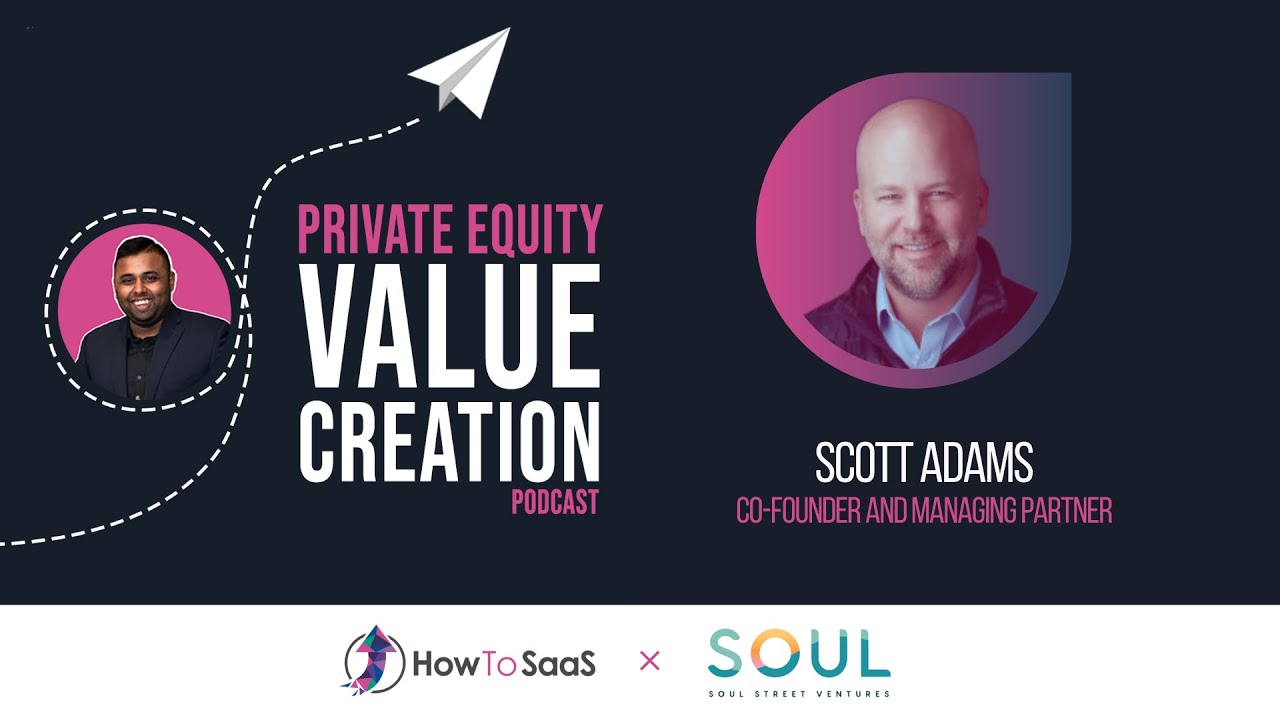 PRIVATE EQUITY
VALUE
CREATION
PODCAST

SCOTT ADAMS
CO-FOUNDER AND MANAGING PARTNER

HowToSaaS × SOUL
SOUL STREET VENTURES